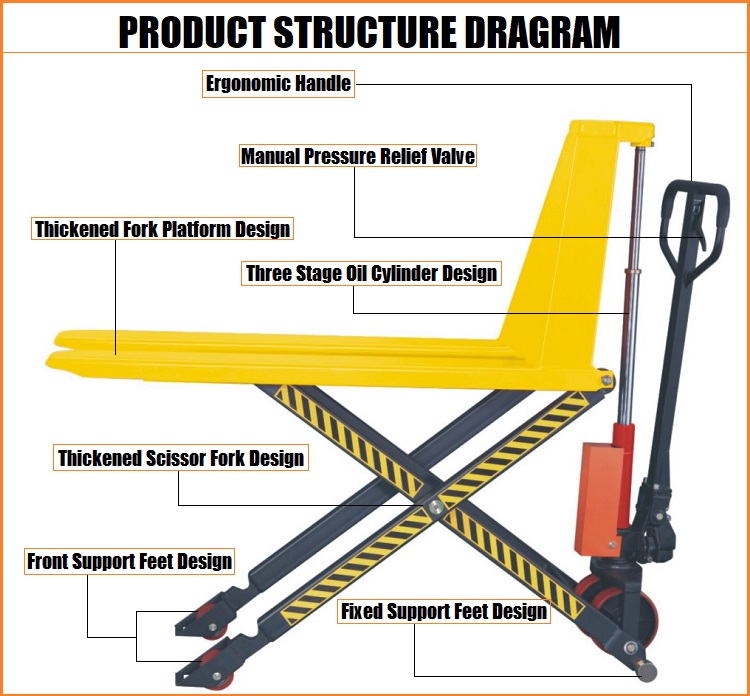 PRODUCT STRUCTURE DRAGRAM

Ergonomic Handle

Manual Pressure Relief Valve

Thickened Fork Platform Design

Three Stage Oil Cylinder Design

Thickened Scissor Fork Design

Front Support Feet Design

Fixed Support Feet Design